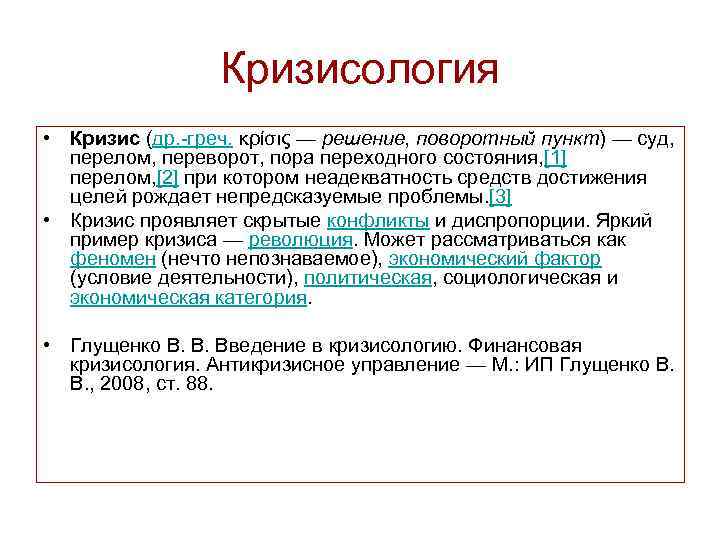 Кризисология

• Кризис (др.-греч. κρίσις — решение, поворотный пункт) — суд, перелом, переворот, пора переходного состояния,[1] перелом,[2] при котором неадекватность средств достижения целей рождает непредсказуемые проблемы.[3]

• Кризис проявляет скрытые конфликты и диспропорции. Яркий пример кризиса — революция. Может рассматриваться как феномен (нечто непознаваемое), экономический фактор (условие деятельности), политическая, социологическая и экономическая категория.

• Глущенко В. В. Введение в кризисологию. Финансовая кризисология. Антикризисное управление — М.: ИП Глущенко В. В., 2008, ст. 88.